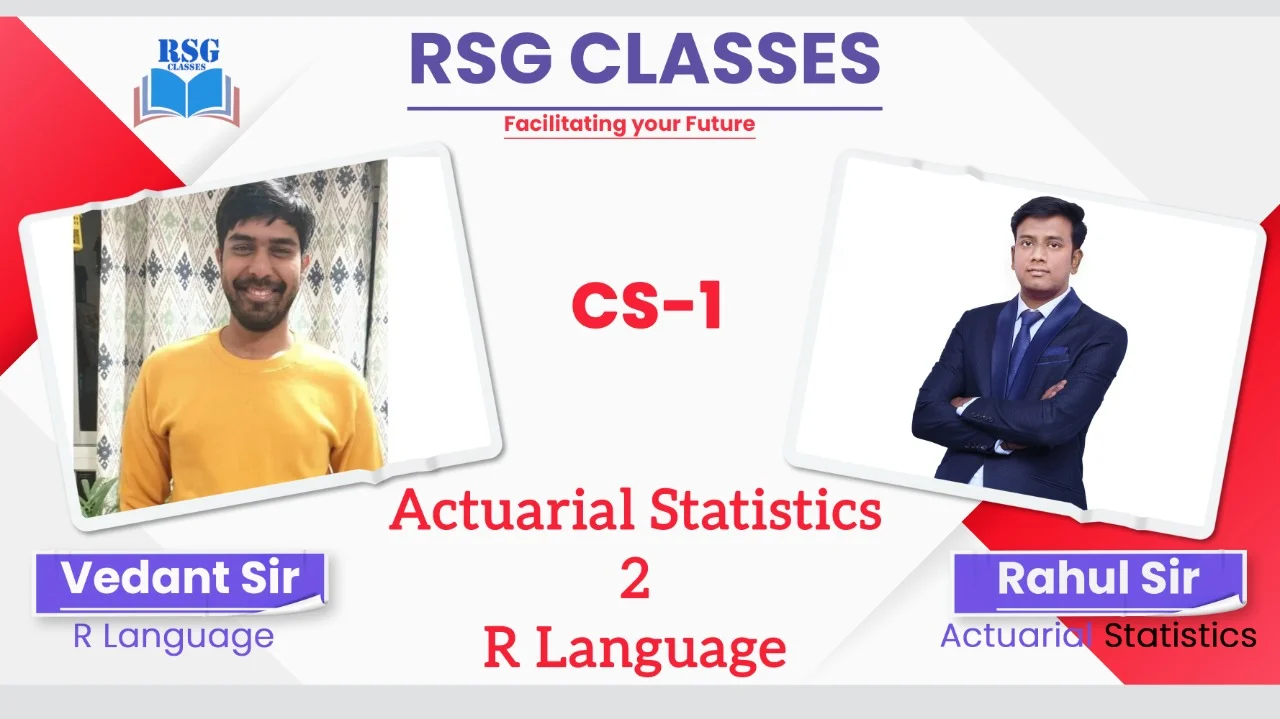 RSG CLASSES

RSG CLASSES

Facilitating your Future

CS-1

Actuarial Statistics
2
R Language

Vedant Sir
R Language

Rahul Sir
Actuarial Statistics